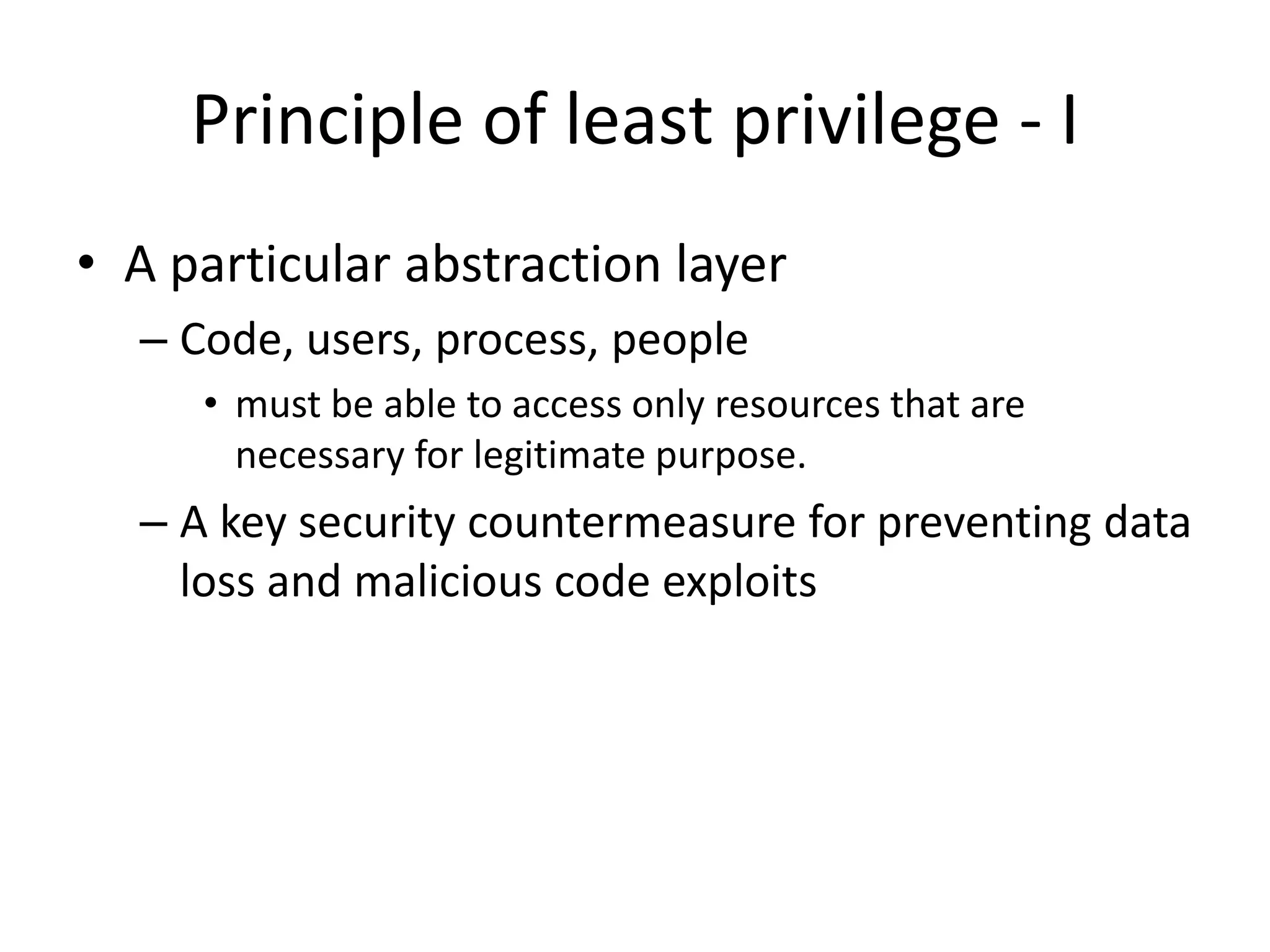 Principle of least privilege - I

• A particular abstraction layer
– Code, users, process, people
• must be able to access only resources that are necessary for legitimate purpose.
– A key security countermeasure for preventing data loss and malicious code exploits